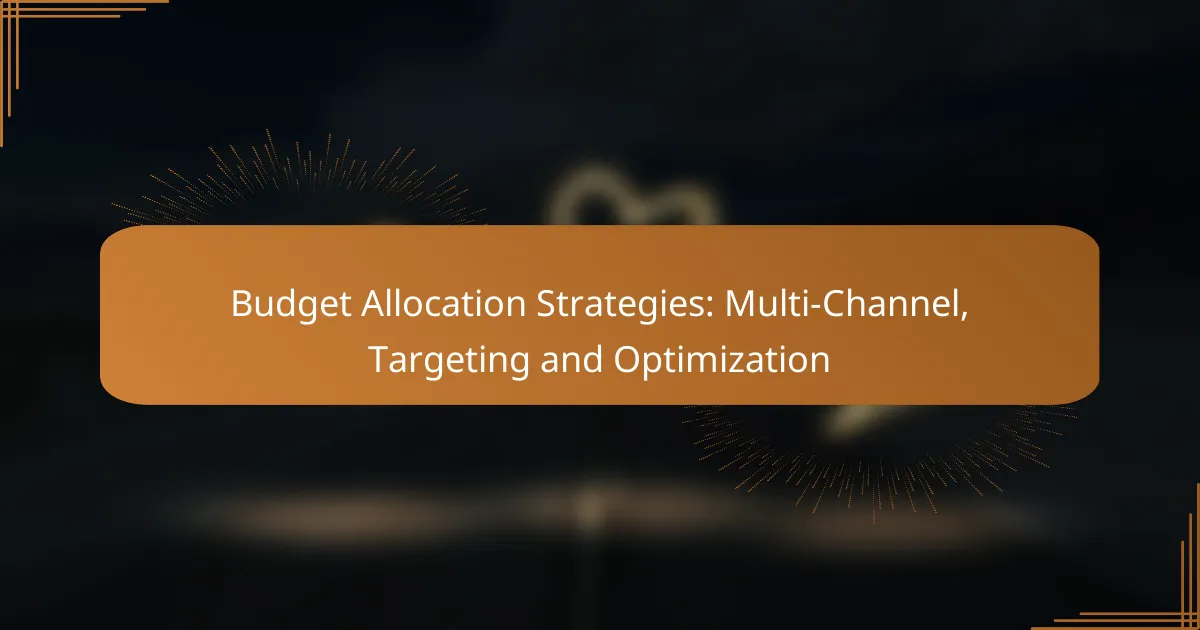 Budget Allocation Strategies: Multi-Channel, Targeting and Optimization